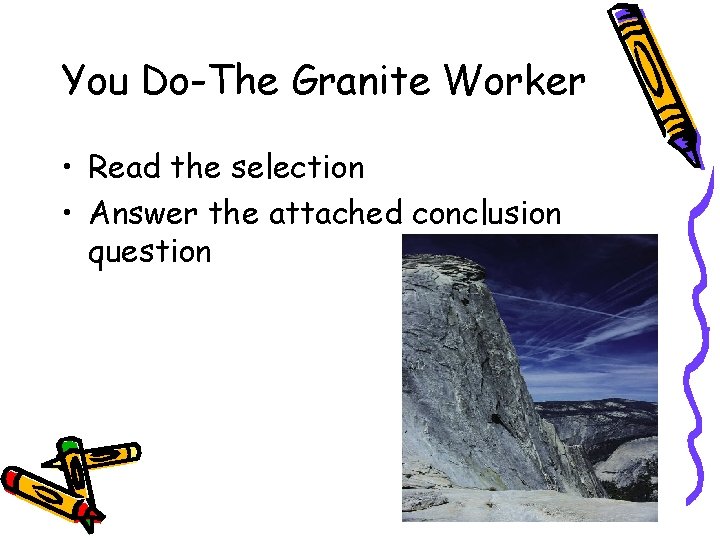 You Do-The Granite Worker

• Read the selection
• Answer the attached conclusion question